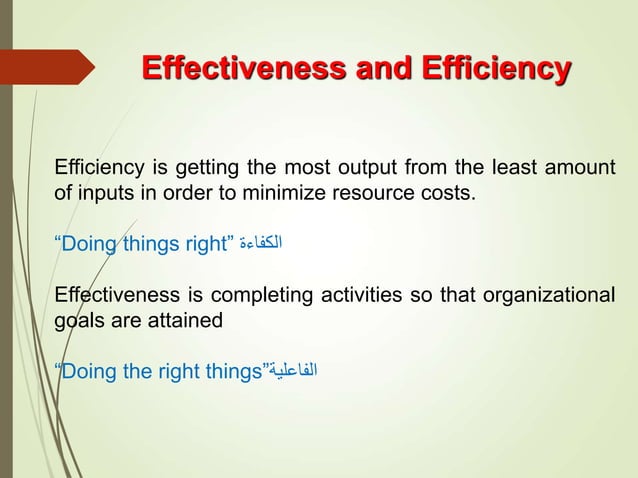 Effectiveness and Efficiency

Efficiency is getting the most output from the least amount of inputs in order to minimize resource costs.

“Doing things right” الكفاءة

Effectiveness is completing activities so that organizational goals are attained

“Doing the right things”الفاعلية